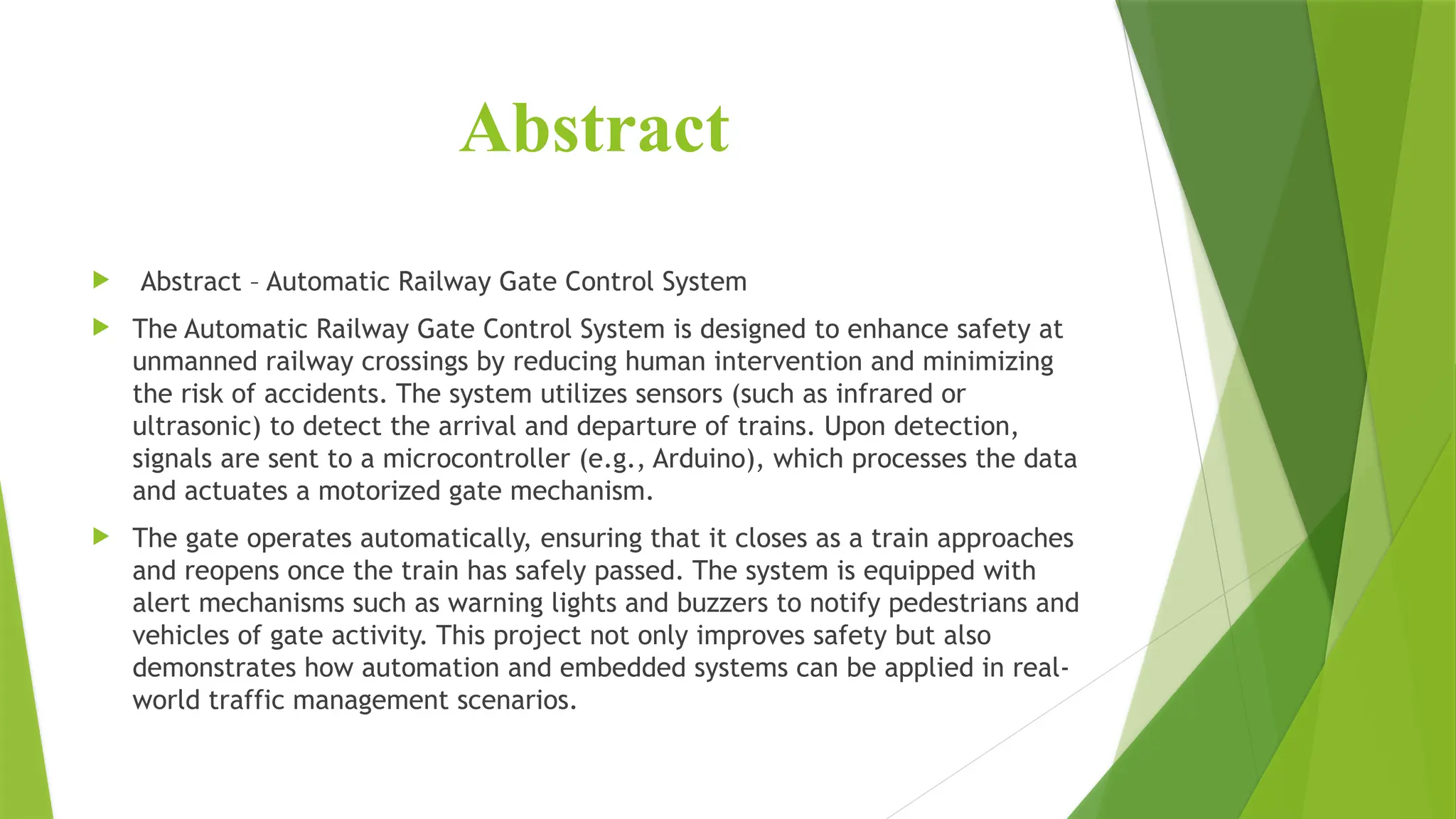 Abstract

Abstract – Automatic Railway Gate Control System

The Automatic Railway Gate Control System is designed to enhance safety at unmanned railway crossings by reducing human intervention and minimizing the risk of accidents. The system utilizes sensors (such as infrared or ultrasonic) to detect the arrival and departure of trains. Upon detection, signals are sent to a microcontroller (e.g., Arduino), which processes the data and actuates a motorized gate mechanism.

The gate operates automatically, ensuring that it closes as a train approaches and reopens once the train has safely passed. The system is equipped with alert mechanisms such as warning lights and buzzers to notify pedestrians and vehicles of gate activity. This project not only improves safety but also demonstrates how automation and embedded systems can be applied in real-world traffic management scenarios.